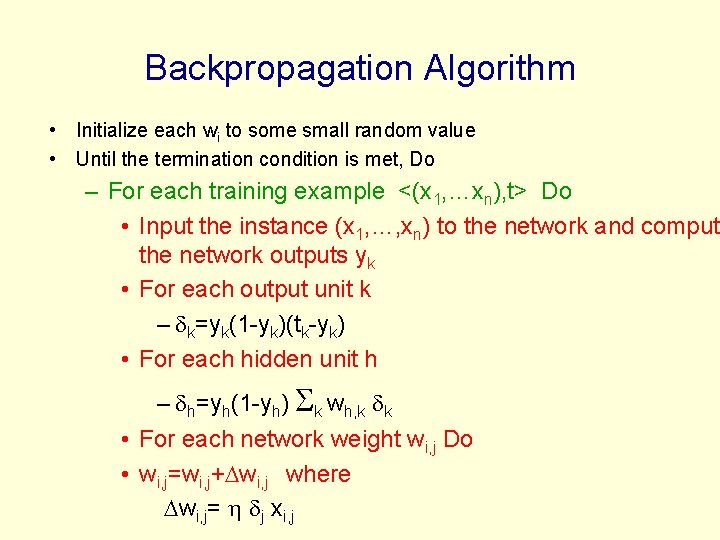 Backpropagation Algorithm

• Initialize each $w_i$ to some small random value
• Until the termination condition is met, Do
– For each training example $<(x_1,\ldots x_n),t>$ Do
• Input the instance $(x_1,\ldots,x_n)$ to the network and comput the network outputs $y_k$
• For each output unit k
– $\delta_k=y_k(1-y_k)(t_k-y_k)$
• For each hidden unit h
– $\delta_h=y_h(1-y_h) \sum_k w_{h,k} \delta_k$
• For each network weight $w_{i,j}$ Do
• $w_{i,j}=w_{i,j}+\Delta w_{i,j}$ where
$\Delta w_{i,j}= \eta \delta_j x_{i,j}$